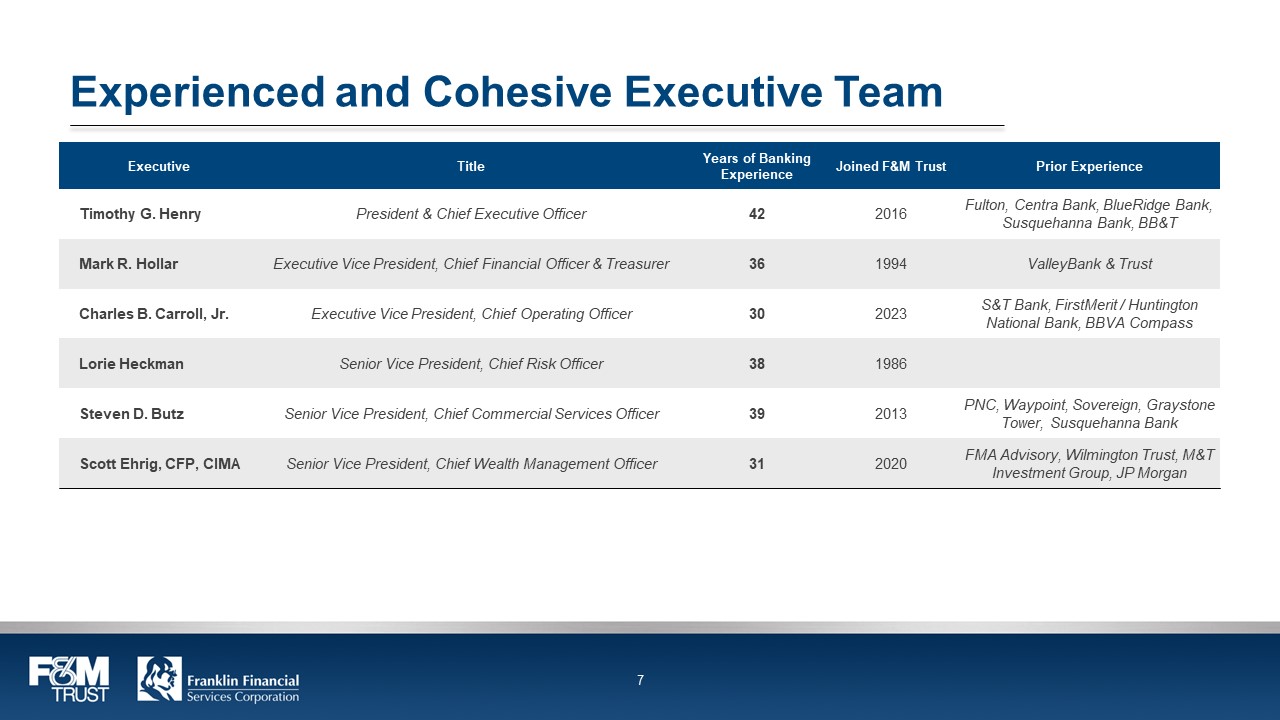 Experienced and Cohesive Executive Team

| Executive | Title | Years of Banking Experience | Joined F&M Trust | Prior Experience |
|---|---|---|---|---|
| Timothy G. Henry | President & Chief Executive Officer | 42 | 2016 | Fulton, Centra Bank, BlueRidge Bank, Susquehanna Bank, BB&T |
| Mark R. Hollar | Executive Vice President, Chief Financial Officer & Treasurer | 36 | 1994 | ValleyBank & Trust |
| Charles B. Carroll, Jr. | Executive Vice President, Chief Operating Officer | 30 | 2023 | S&T Bank, FirstMerit / Huntington National Bank, BBVA Compass |
| Lorie Heckman | Senior Vice President, Chief Risk Officer | 38 | 1986 | |
| Steven D. Butz | Senior Vice President, Chief Commercial Services Officer | 39 | 2013 | PNC, Waypoint, Sovereign, Graystone Tower, Susquehanna Bank |
| Scott Ehrig, CFP, CIMA | Senior Vice President, Chief Wealth Management Officer | 31 | 2020 | FMA Advisory, Wilmington Trust, M&T Investment Group, JP Morgan |

F&M TRUST

Franklin Financial Services Corporation

7